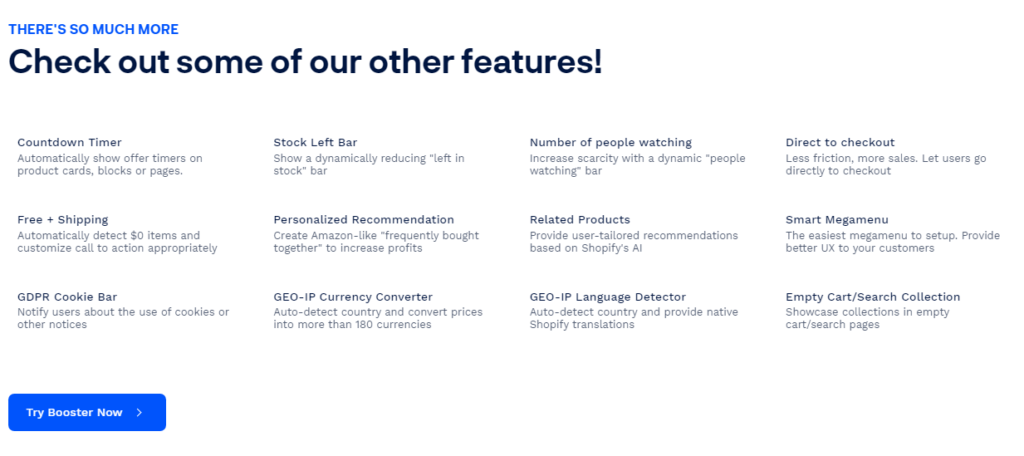 THERE'S SO MUCH MORE

Check out some of our other features!

Countdown Timer
Automatically show offer timers on product cards, blocks or pages.

Stock Left Bar
Show a dynamically reducing "left in stock" bar

Number of people watching
Increase scarcity with a dynamic "people watching" bar

Direct to checkout
Less friction, more sales. Let users go directly to checkout

Free + Shipping
Automatically detect $0 items and customize call to action appropriately

Personalized Recommendation
Create Amazon-like "frequently bought together" to increase profits

Related Products
Provide user-tailored recommendations based on Shopify's AI

Smart Megamenu
The easiest megamenu to setup. Provide better UX to your customers

GDPR Cookie Bar
Notify users about the use of cookies or other notices

GEO-IP Currency Converter
Auto-detect country and convert prices into more than 180 currencies

GEO-IP Language Detector
Auto-detect country and provide native Shopify translations

Empty Cart/Search Collection
Showcase collections in empty cart/search pages

Try Booster Now